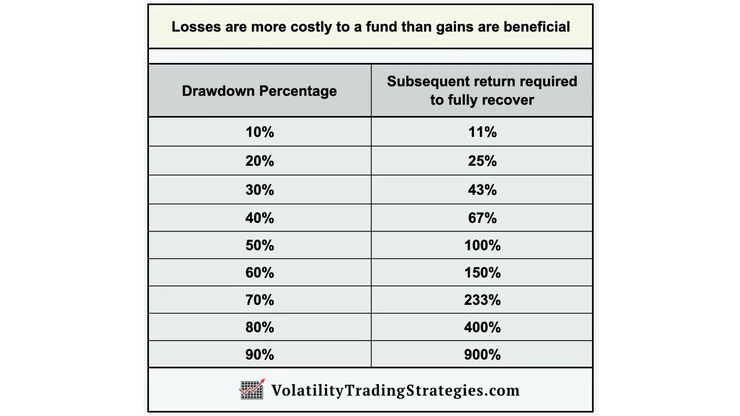 Losses are more costly to a fund than gains are beneficial

| Drawdown Percentage | Subsequent return required to fully recover |
|---|---|
| 10% | 11% |
| 20% | 25% |
| 30% | 43% |
| 40% | 67% |
| 50% | 100% |
| 60% | 150% |
| 70% | 233% |
| 80% | 400% |
| 90% | 900% |

VolatilityTradingStrategies.com